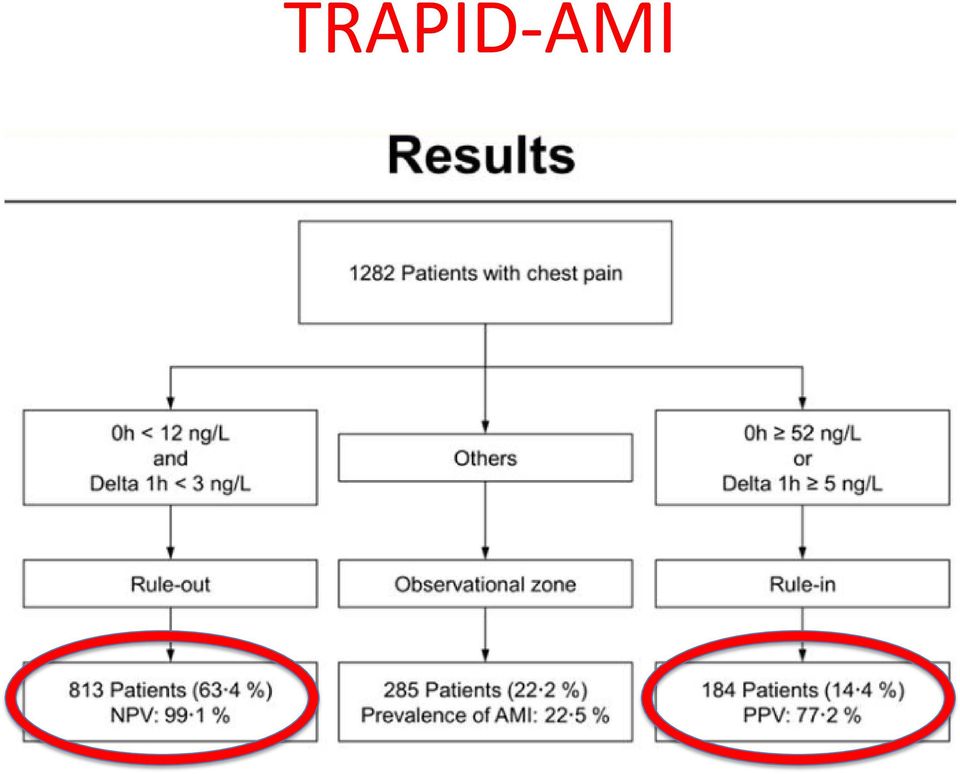 TRAPID-AMI

Results

1282 Patients with chest pain

0h < 12 ng/L
and
Delta 1h < 3 ng/L

Others

0h ≥ 52 ng/L
or
Delta 1h ≥ 5 ng/L

Rule-out

Observational zone

Rule-in

813 Patients (63·4 %)
NPV: 99·1 %

285 Patients (22·2 %)
Prevalence of AMI: 22·5 %

184 Patients (14·4 %)
PPV: 77·2 %